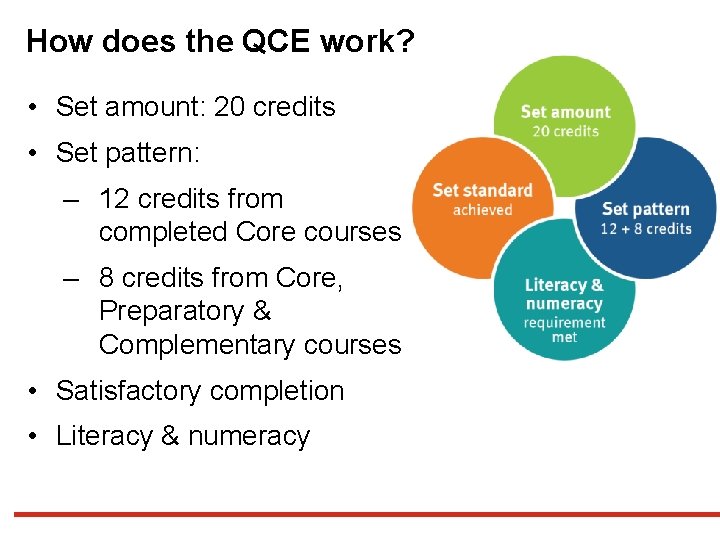 How does the QCE work?

• Set amount: 20 credits
• Set pattern:
– 12 credits from completed Core courses
– 8 credits from Core, Preparatory & Complementary courses
• Satisfactory completion
• Literacy & numeracy

Set amount
20 credits

Set standard
achieved

Set pattern
12 + 8 credits

Literacy & numeracy
requirement met